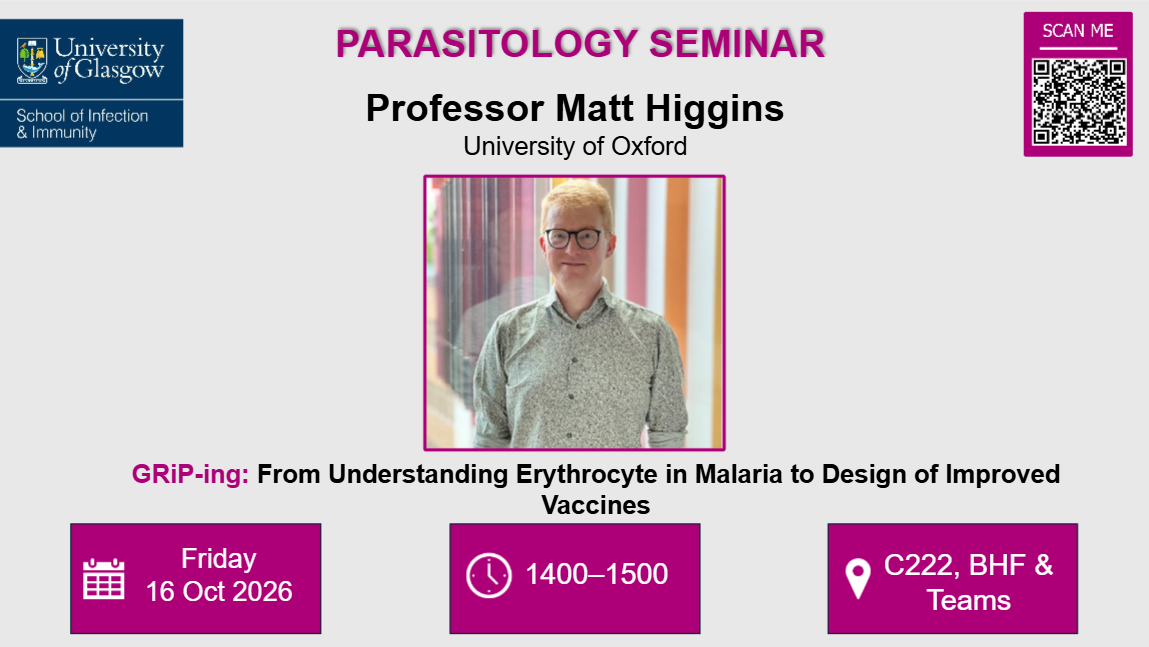 University of Glasgow

School of Infection & Immunity

PARASITOLOGY SEMINAR

SCAN ME

Professor Matt Higgins

University of Oxford

GRiP-ing: From Understanding Erythrocyte in Malaria to Design of Improved Vaccines

Friday 16 Oct 2026

1400–1500

C222, BHF & Teams